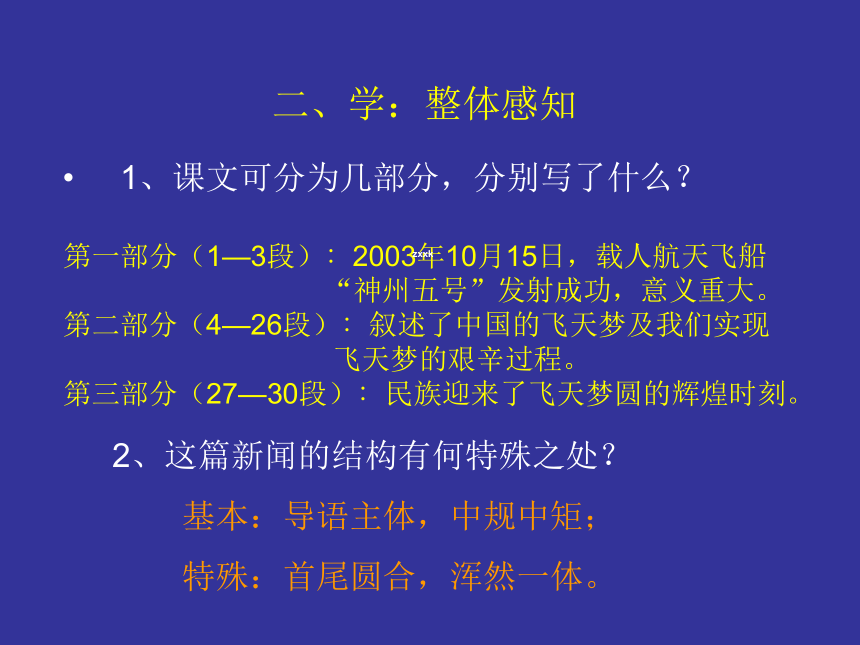 二、学：整体感知

• 1、课文可分为几部分，分别写了什么？

第一部分（1—3段）：2003年10月15日，载人航天飞船“神州五号”发射成功，意义重大。
第二部分（4—26段）：叙述了中国的飞天梦及我们实现飞天梦的艰辛过程。
第三部分（27—30段）：民族迎来了飞天梦圆的辉煌时刻。

2、这篇新闻的结构有何特殊之处？

基本：导语主体，中规中矩；

特殊：首尾圆合，浑然一体。